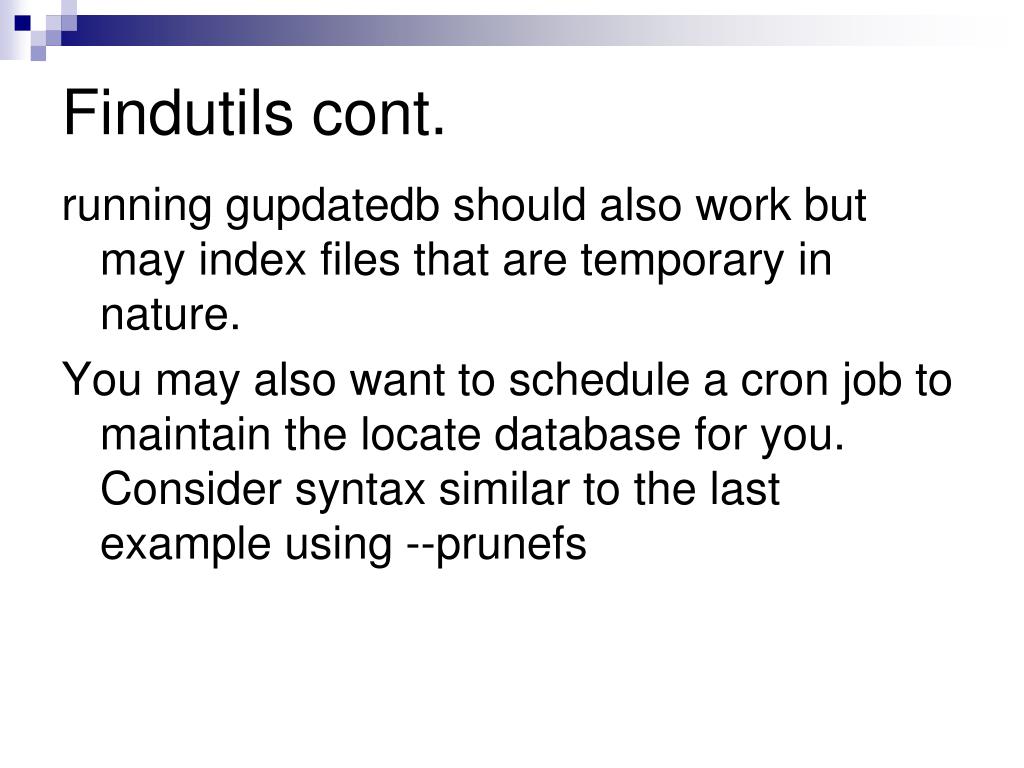 Findutils cont.

running gupdatedb should also work but may index files that are temporary in nature.

You may also want to schedule a cron job to maintain the locate database for you. Consider syntax similar to the last example using --prunefs